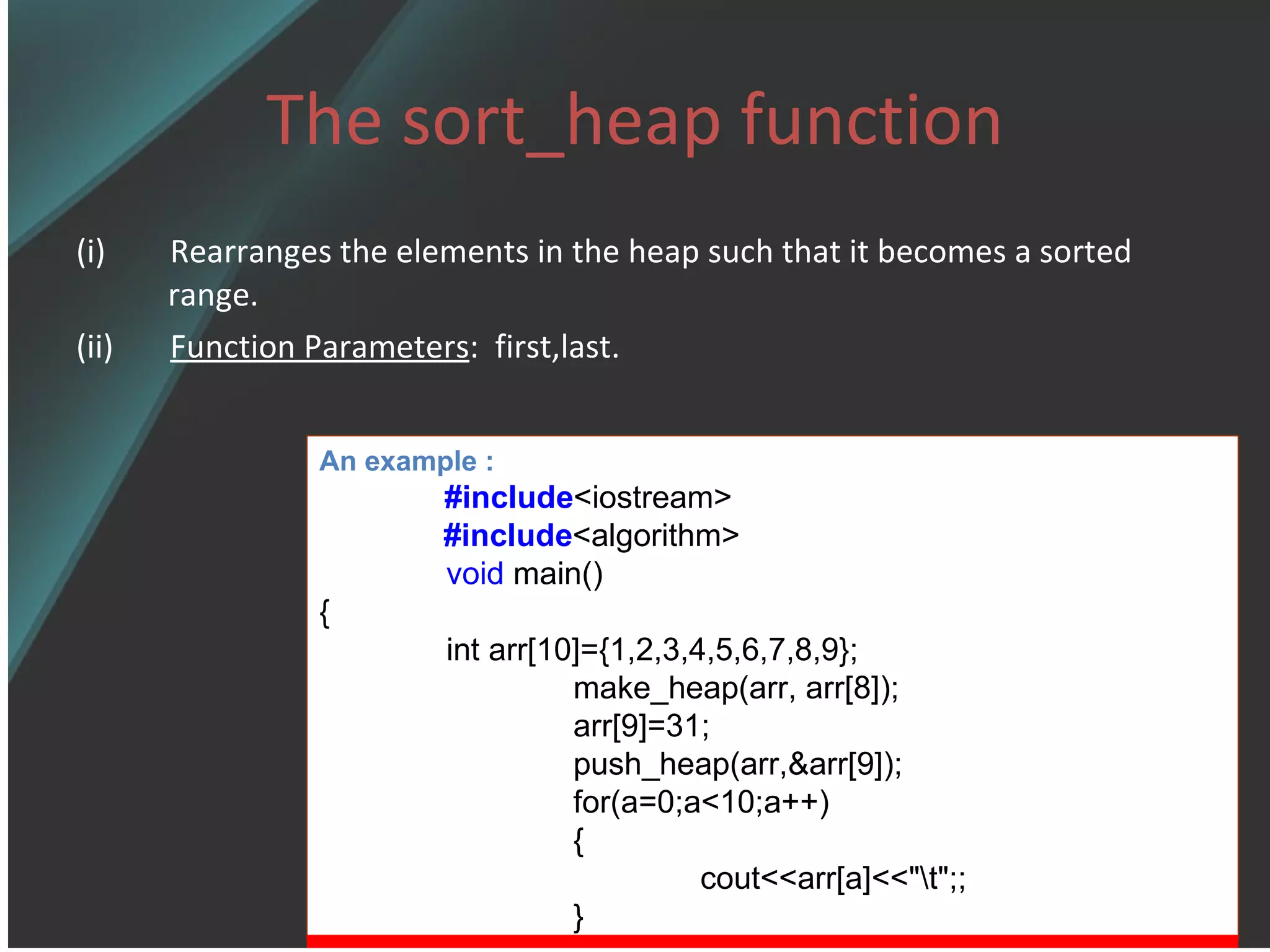 The sort_heap function

(i) Rearranges the elements in the heap such that it becomes a sorted range.

(ii) Function Parameters: first,last.

An example :
#include<iostream>
#include<algorithm>
void main()
{
int arr[10]={1,2,3,4,5,6,7,8,9};
make_heap(arr, arr[8]);
arr[9]=31;
push_heap(arr,&arr[9]);
for(a=0;a<10;a++)
{
cout<<arr[a]<<"\t";;
}